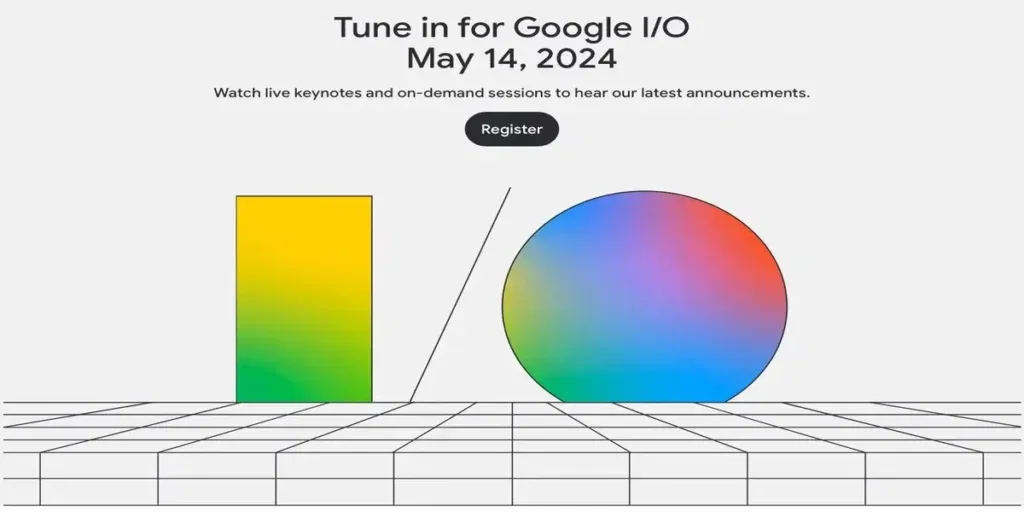 Tune in for Google I/O
May 14, 2024

Watch live keynotes and on-demand sessions to hear our latest announcements.

Register